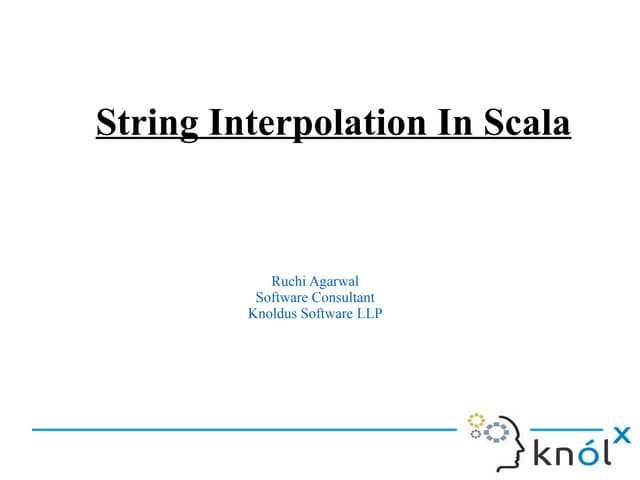 String Interpolation In Scala

Ruchi Agarwal
Software Consultant
Knoldus Software LLP

knólx